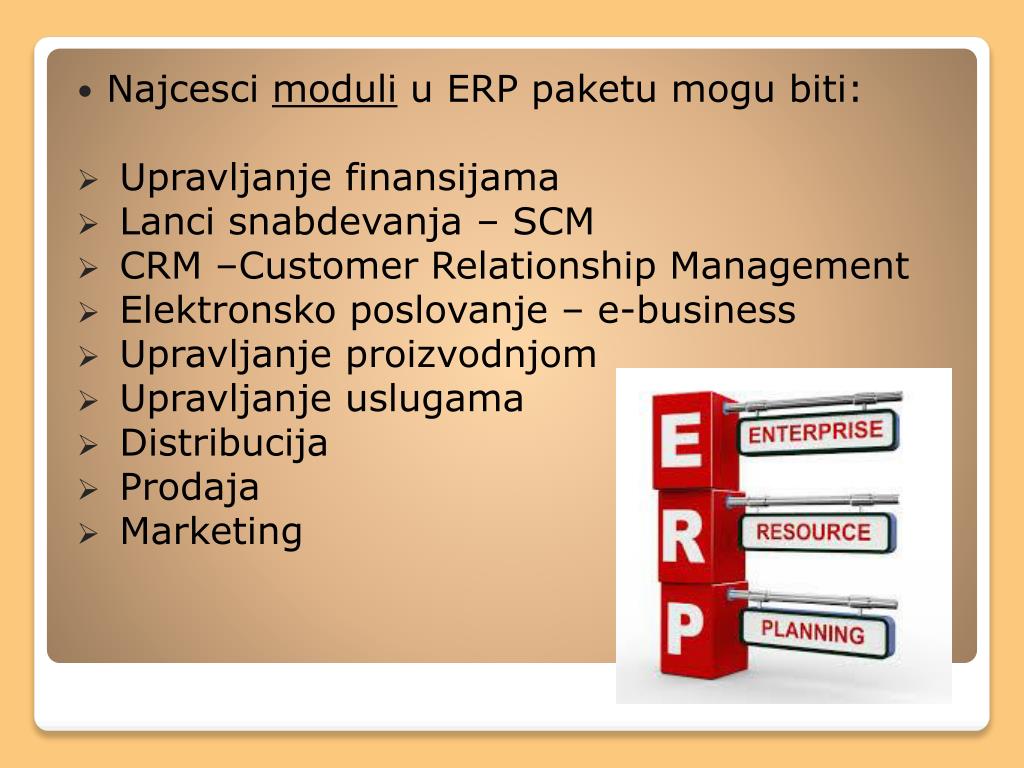 • Najcesci moduli u ERP paketu mogu biti:

➢ Upravljanje finansijama
➢ Lanci snabdevanja – SCM
➢ CRM –Customer Relationship Management
➢ Elektronsko poslovanje – e-business
➢ Upravljanje proizvodnjom
➢ Upravljanje uslugama
➢ Distribucija
➢ Prodaja
➢ Marketing

E
R
P
ENTERPRISE
RESOURCE
PLANNING